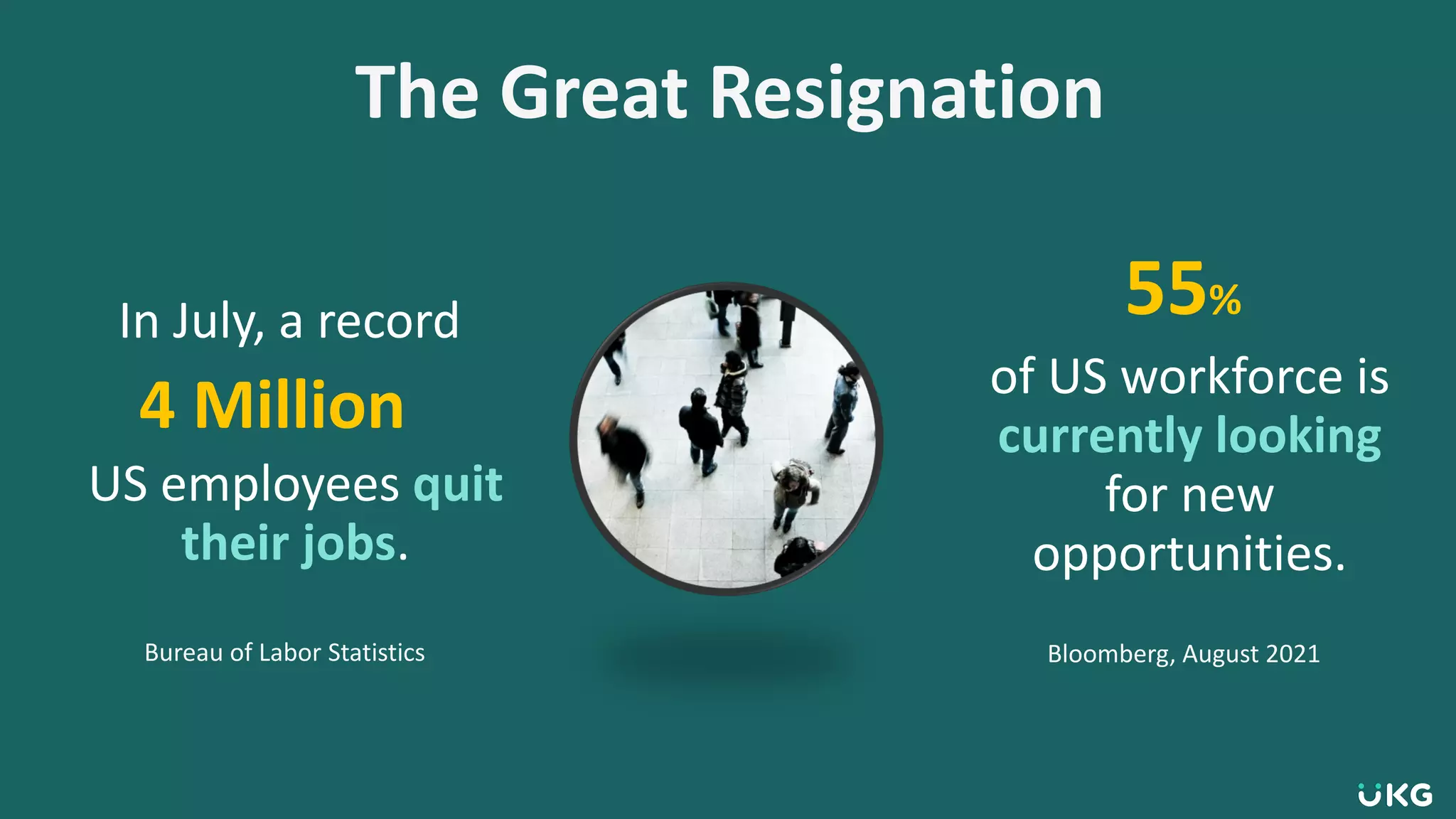 The Great Resignation

In July, a record
4 Million
US employees quit their jobs.

Bureau of Labor Statistics

55%
of US workforce is currently looking for new opportunities.

Bloomberg, August 2021

UKG